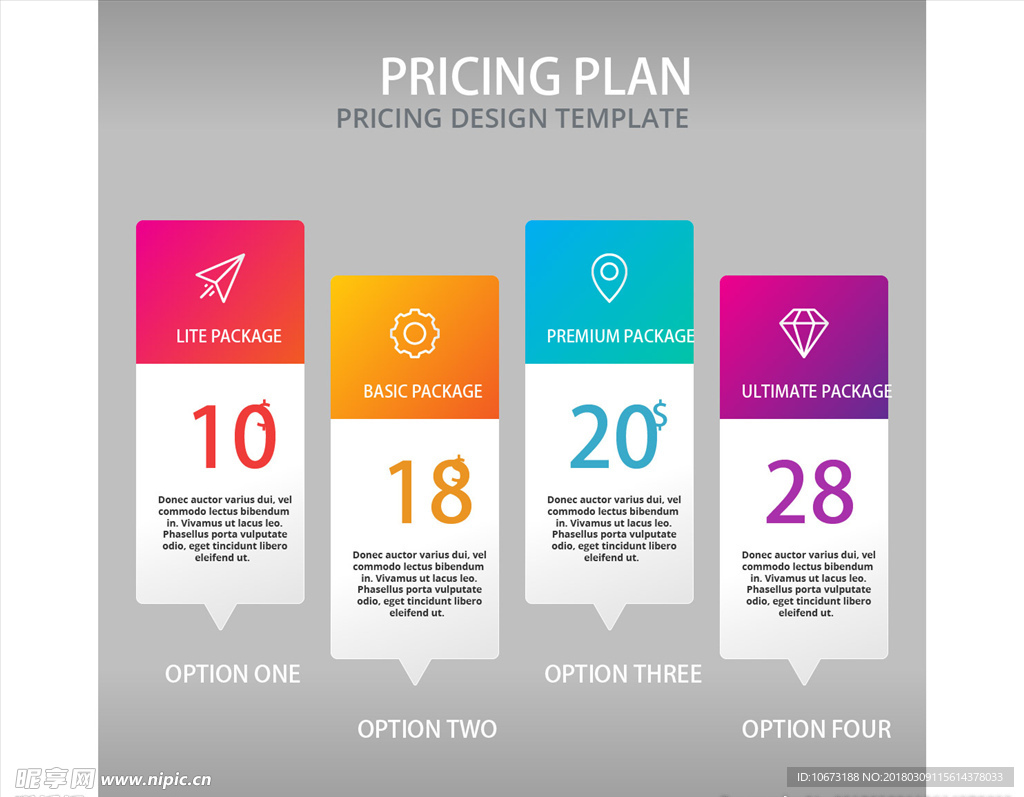 PRICING PLAN
PRICING DESIGN TEMPLATE

LITE PACKAGE
10$
Donec auctor varius dui, vel commodo lectus bibendum in. Vivamus ut lacus leo. Phasellus porta vulputate odio, eget tincidunt libero eleifend ut.
OPTION ONE

BASIC PACKAGE
18$
Donec auctor varius dui, vel commodo lectus bibendum in. Vivamus ut lacus leo. Phasellus porta vulputate odio, eget tincidunt libero eleifend ut.
OPTION TWO

PREMIUM PACKAGE
20$
Donec auctor varius dui, vel commodo lectus bibendum in. Vivamus ut lacus leo. Phasellus porta vulputate odio, eget tincidunt libero eleifend ut.
OPTION THREE

ULTIMATE PACKAGE
28
Donec auctor varius dui, vel commodo lectus bibendum in. Vivamus ut lacus leo. Phasellus porta vulputate odio, eget tincidunt libero eleifend ut.
OPTION FOUR

昵享网 www.nipic.cn
ID:10673188 NO:20180309115614378033